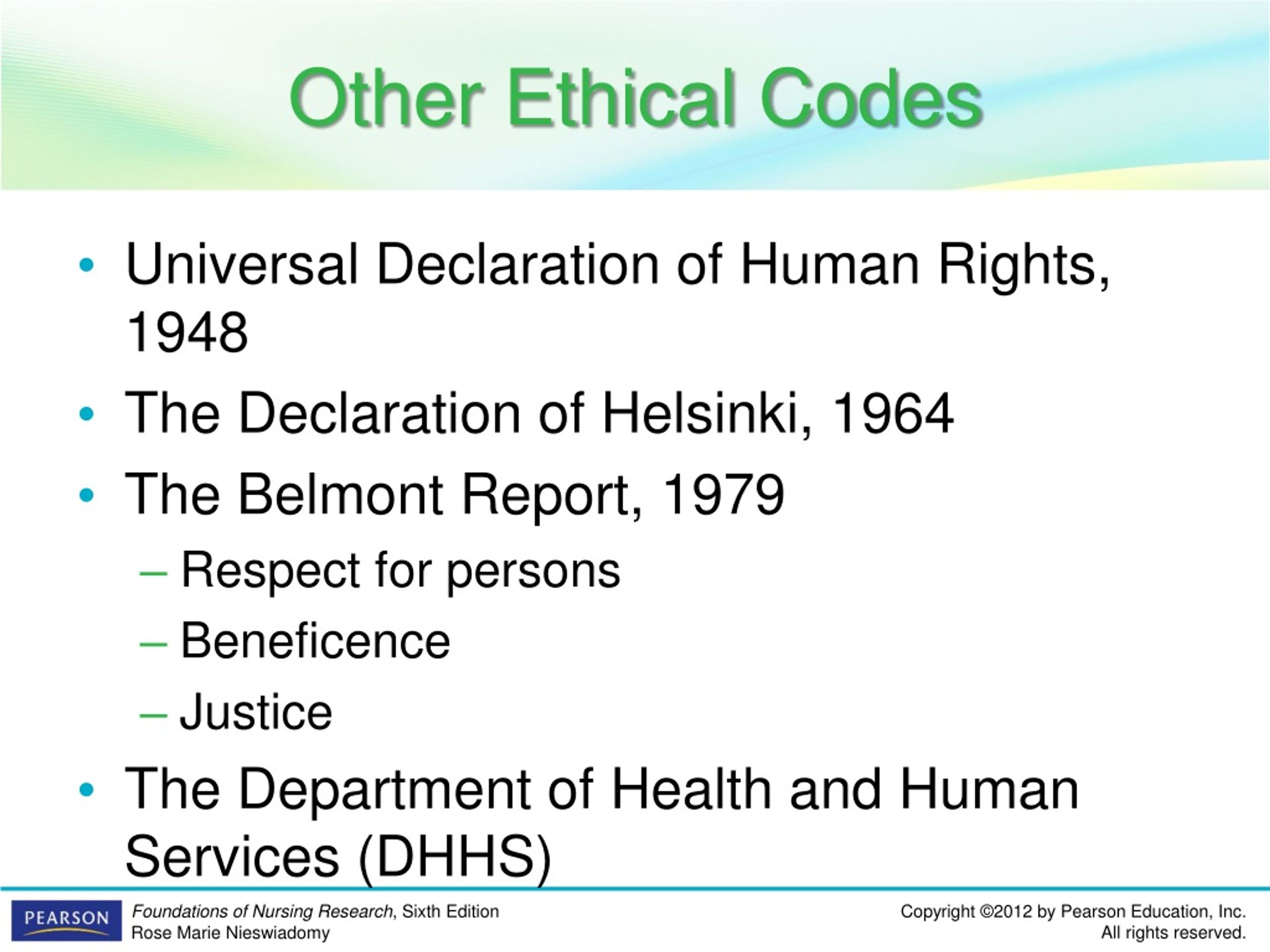 Other Ethical Codes

• Universal Declaration of Human Rights, 1948
• The Declaration of Helsinki, 1964
• The Belmont Report, 1979
– Respect for persons
– Beneficence
– Justice
• The Department of Health and Human Services (DHHS)

PEARSON

Foundations of Nursing Research, Sixth Edition
Rose Marie Nieswiadomy

Copyright ©2012 by Pearson Education, Inc.
All rights reserved.